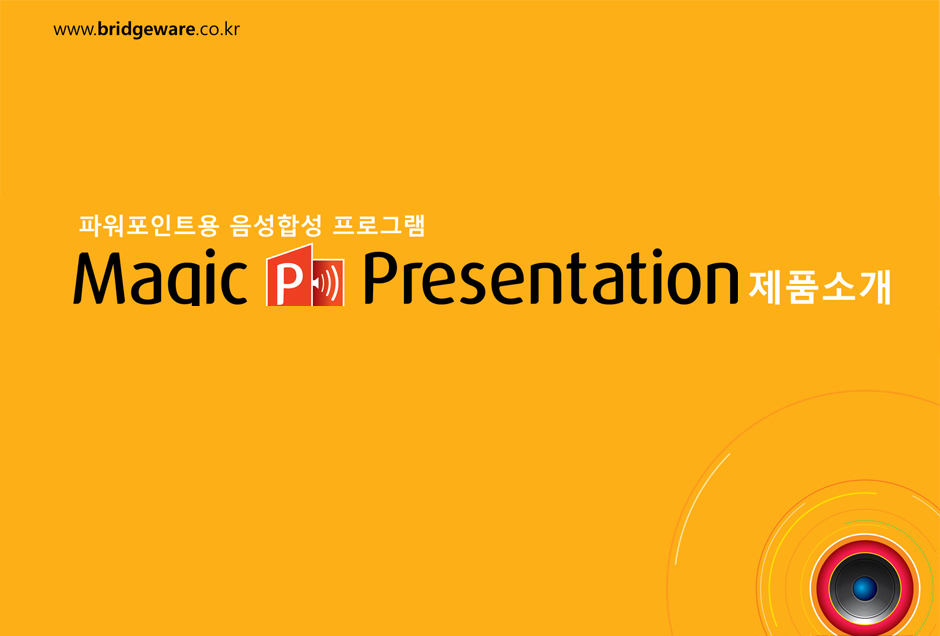 www.bridgeware.co.kr

파워포인트용 음성합성 프로그램

Magic P Presentation 제품소개